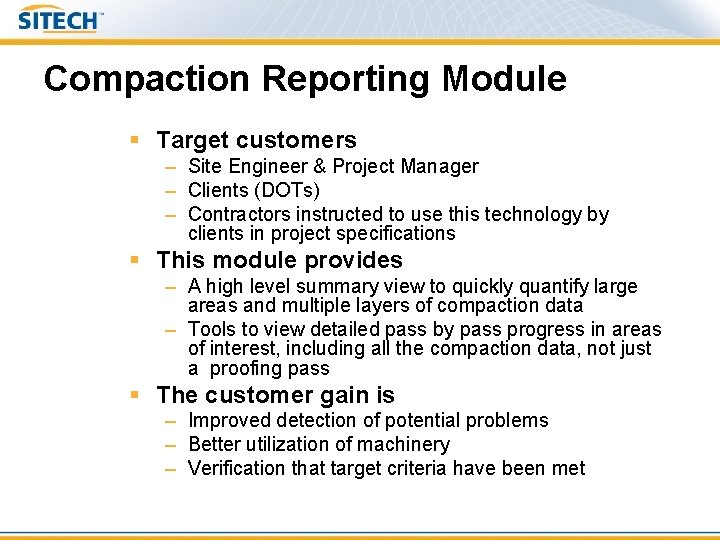 SITECH™

Compaction Reporting Module

▪ Target customers
– Site Engineer & Project Manager
– Clients (DOTs)
– Contractors instructed to use this technology by clients in project specifications

▪ This module provides
– A high level summary view to quickly quantify large areas and multiple layers of compaction data
– Tools to view detailed pass by pass progress in areas of interest, including all the compaction data, not just a proofing pass

▪ The customer gain is
– Improved detection of potential problems
– Better utilization of machinery
– Verification that target criteria have been met